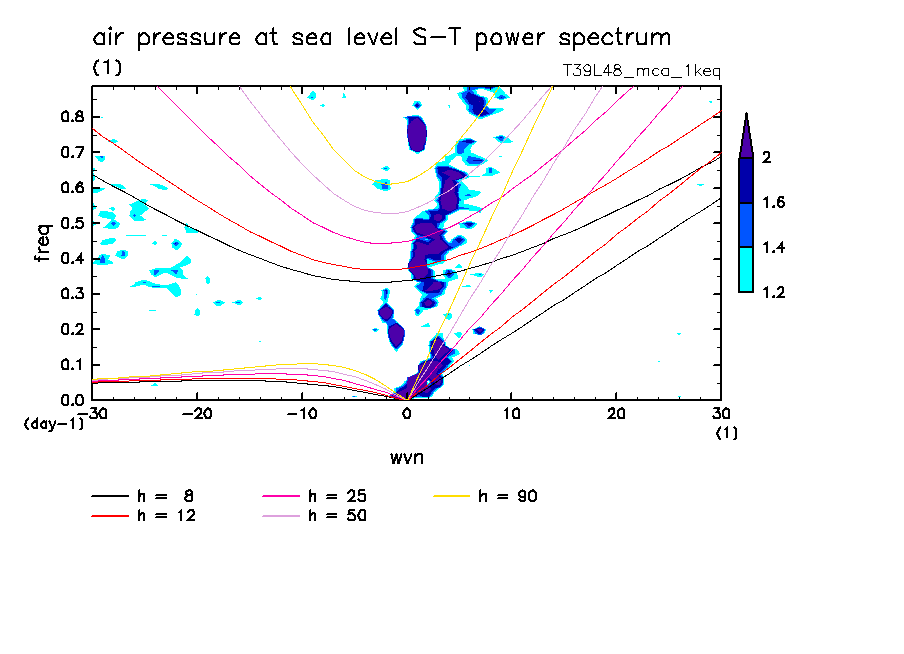 air pressure at sea level S-T power spectrum
(1)
T39L48_mca_1keq

freq
0.8
0.7
0.6
0.5
0.4
0.3
0.2
0.1
0.0
(day-1)

-30 -20 -10 0 10 20 30
(1)
wvn

2
1.6
1.4
1.2

h = 8
h = 12
h = 25
h = 50
h = 90